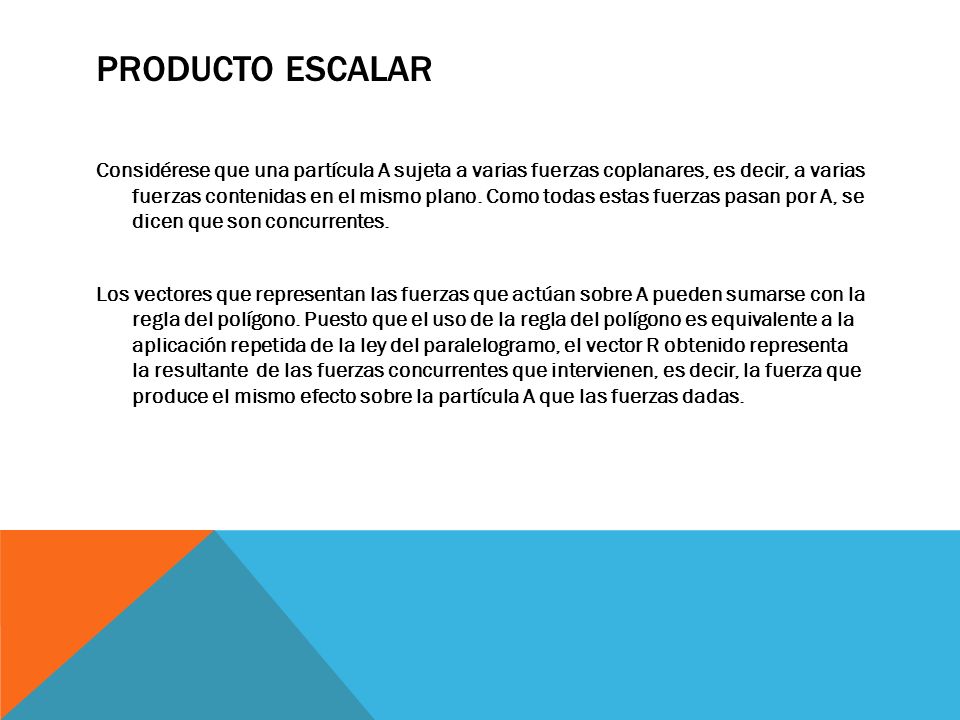 PRODUCTO ESCALAR

Considérese que una partícula A sujeta a varias fuerzas coplanares, es decir, a varias fuerzas contenidas en el mismo plano. Como todas estas fuerzas pasan por A, se dicen que son concurrentes.

Los vectores que representan las fuerzas que actúan sobre A pueden sumarse con la regla del polígono. Puesto que el uso de la regla del polígono es equivalente a la aplicación repetida de la ley del paralelogramo, el vector R obtenido representa la resultante de las fuerzas concurrentes que intervienen, es decir, la fuerza que produce el mismo efecto sobre la partícula A que las fuerzas dadas.